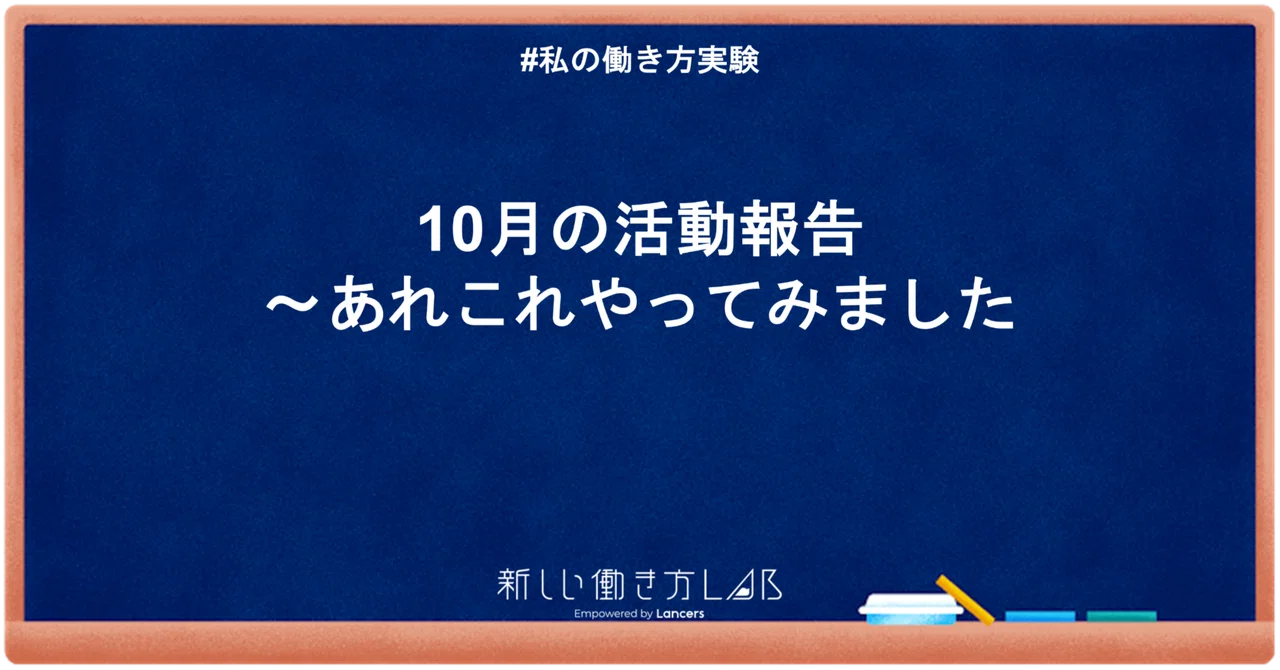 #私の働き方実験

10月の活動報告
～あれこれやってみました

新しい働き方LAB
Empowered by Lancers